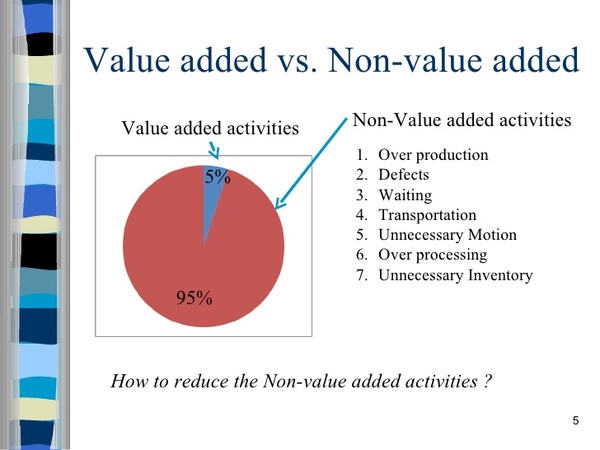 Value added vs. Non-value added

Value added activities

5%

95%

Non-Value added activities

1. Over production
2. Defects
3. Waiting
4. Transportation
5. Unnecessary Motion
6. Over processing
7. Unnecessary Inventory

How to reduce the Non-value added activities ?

5